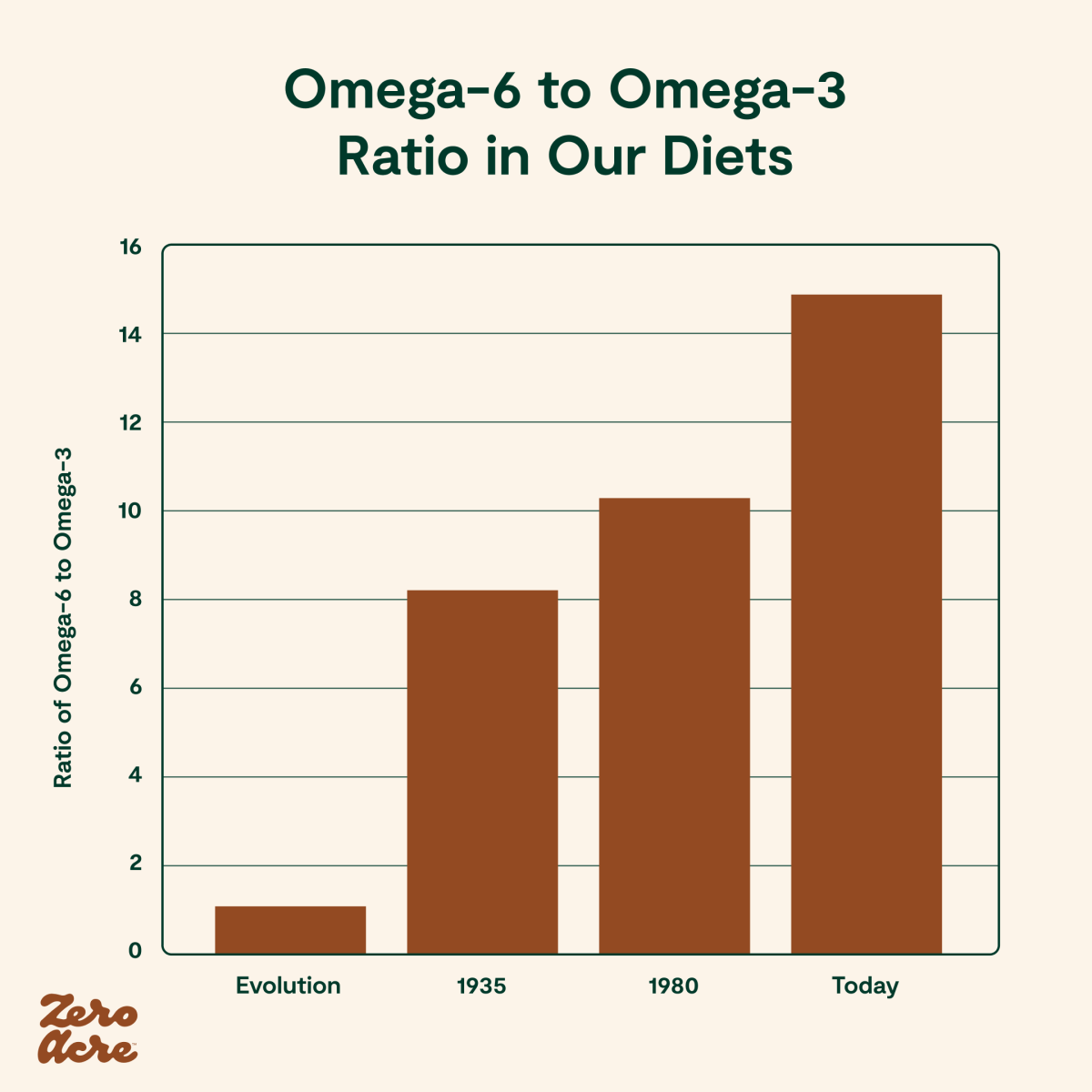 Omega-6 to Omega-3
Ratio in Our Diets

Ratio of Omega-6 to Omega-3

16
14
12
10
8
6
4
2
0

Evolution
1935
1980
Today

Zero Acre™